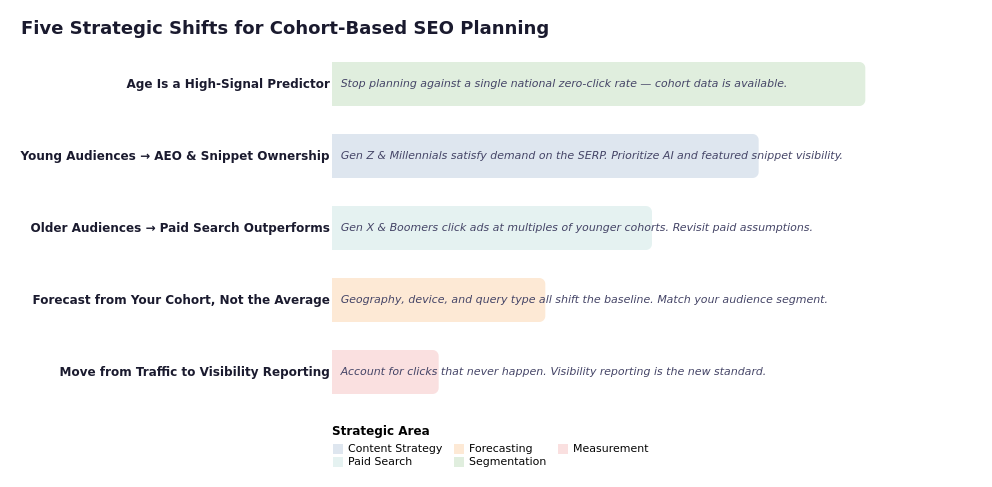 Five Strategic Shifts for Cohort-Based SEO Planning

Age Is a High-Signal Predictor
Stop planning against a single national zero-click rate — cohort data is available.

Young Audiences → AEO & Snippet Ownership
Gen Z & Millennials satisfy demand on the SERP. Prioritize AI and featured snippet visibility.

Older Audiences → Paid Search Outperforms
Gen X & Boomers click ads at multiples of younger cohorts. Revisit paid assumptions.

Forecast from Your Cohort, Not the Average
Geography, device, and query type all shift the baseline. Match your audience segment.

Move from Traffic to Visibility Reporting
Account for clicks that never happen. Visibility reporting is the new standard.

Strategic Area
Content Strategy
Paid Search
Forecasting
Segmentation
Measurement